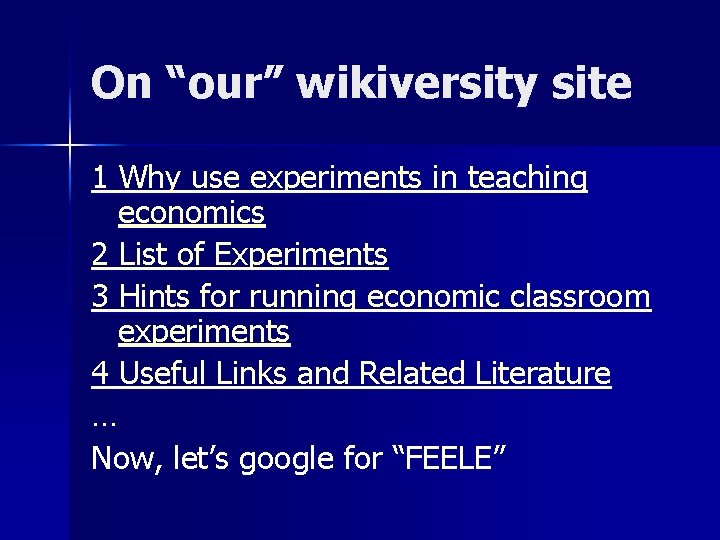 On “our” wikiversity site

1 Why use experiments in teaching economics

2 List of Experiments

3 Hints for running economic classroom experiments

4 Useful Links and Related Literature

…

Now, let’s google for “FEELE”